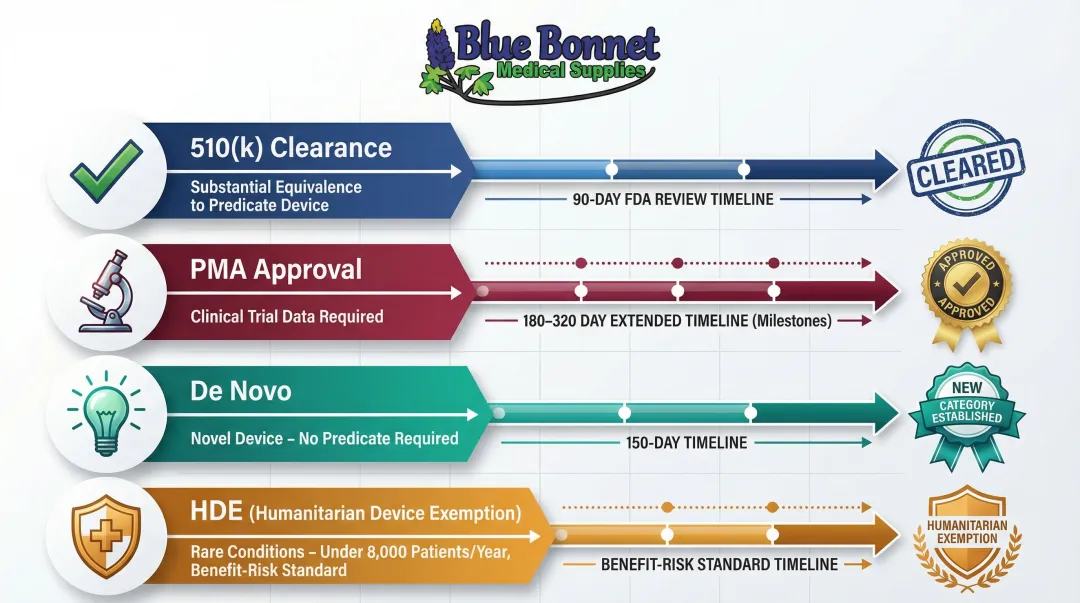 Blue Bonnet
Medical Supplies

510(k) Clearance
Substantial Equivalence to Predicate Device
90-DAY FDA REVIEW TIMELINE
CLEARED

PMA Approval
Clinical Trial Data Required
180–320 DAY EXTENDED TIMELINE (Milestones)
APPROVED
APPROVED

De Novo
Novel Device – No Predicate Required
150-DAY TIMELINE
NEW
CATEGORY ESTABLISHED

HDE (Humanitarian Device Exemption)
Rare Conditions – Under 8,000 Patients/Year, Benefit-Risk Standard
BENEFIT-RISK STANDARD TIMELINE
HUMANITARIAN EXEMPTION